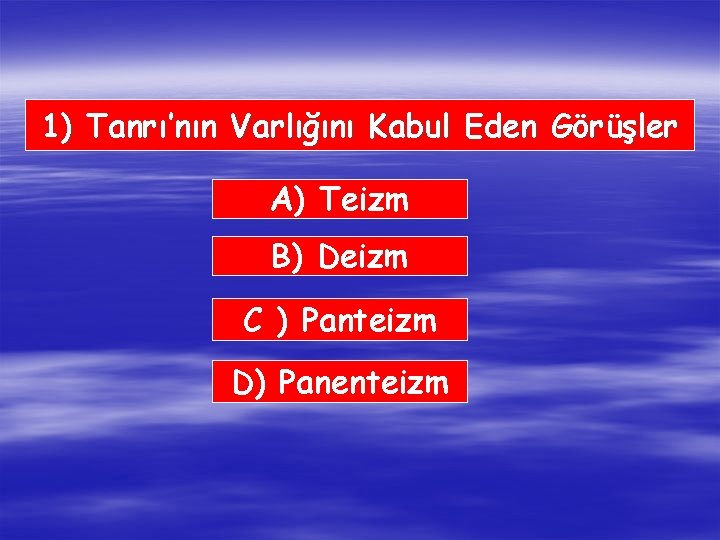 1) Tanrı'nın Varlığını Kabul Eden Görüşler

A) Teizm

B) Deizm

C ) Panteizm

D) Panenteizm